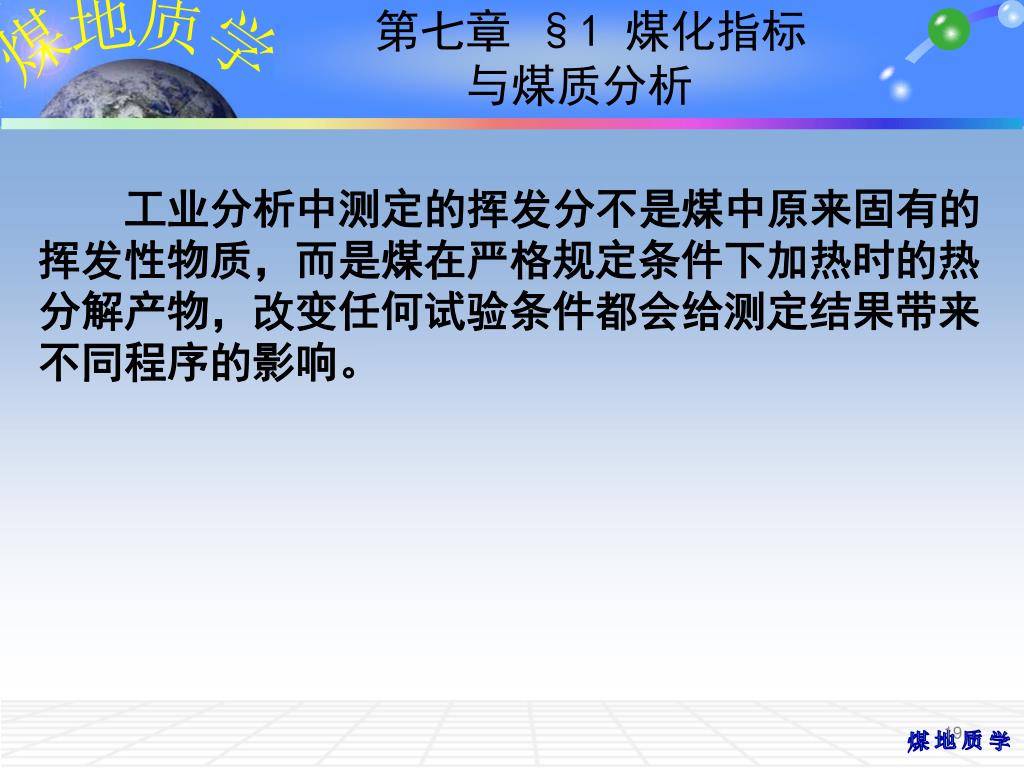 煤地质学

第七章 §1 煤化指标与煤质分析

工业分析中测定的挥发分不是煤中原来固有的挥发性物质，而是煤在严格规定条件下加热时的热分解产物，改变任何试验条件都会给测定结果带来不同程序的影响。

19

煤地质学